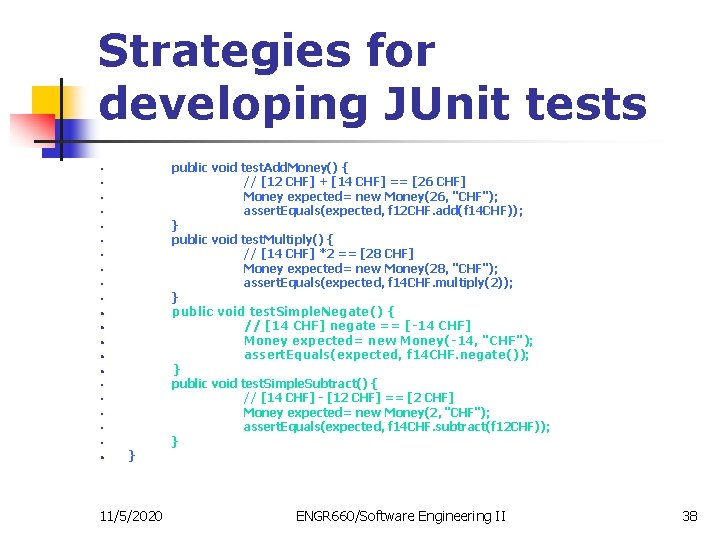 Strategies for developing JUnit tests

- public void testAddMoney() {
- // [12 CHF] + [14 CHF] == [26 CHF]
- Money expected= new Money(26, "CHF");
- assertEquals(expected, f12CHF.add(f14CHF));
- }
- public void testMultiply() {
- // [14 CHF] *2 == [28 CHF]
- Money expected= new Money(28, "CHF");
- assertEquals(expected, f14CHF.multiply(2));
- }
- public void testSimpleNegate() {
- // [14 CHF] negate == [-14 CHF]
- Money expected= new Money(-14, "CHF");
- assertEquals(expected, f14CHF.negate());
- }
- public void testSimpleSubtract() {
- // [14 CHF] - [12 CHF] == [2 CHF]
- Money expected= new Money(2, "CHF");
- assertEquals(expected, f14CHF.subtract(f12CHF));
- }
- }

11/5/2020

ENGR660/Software Engineering II

38